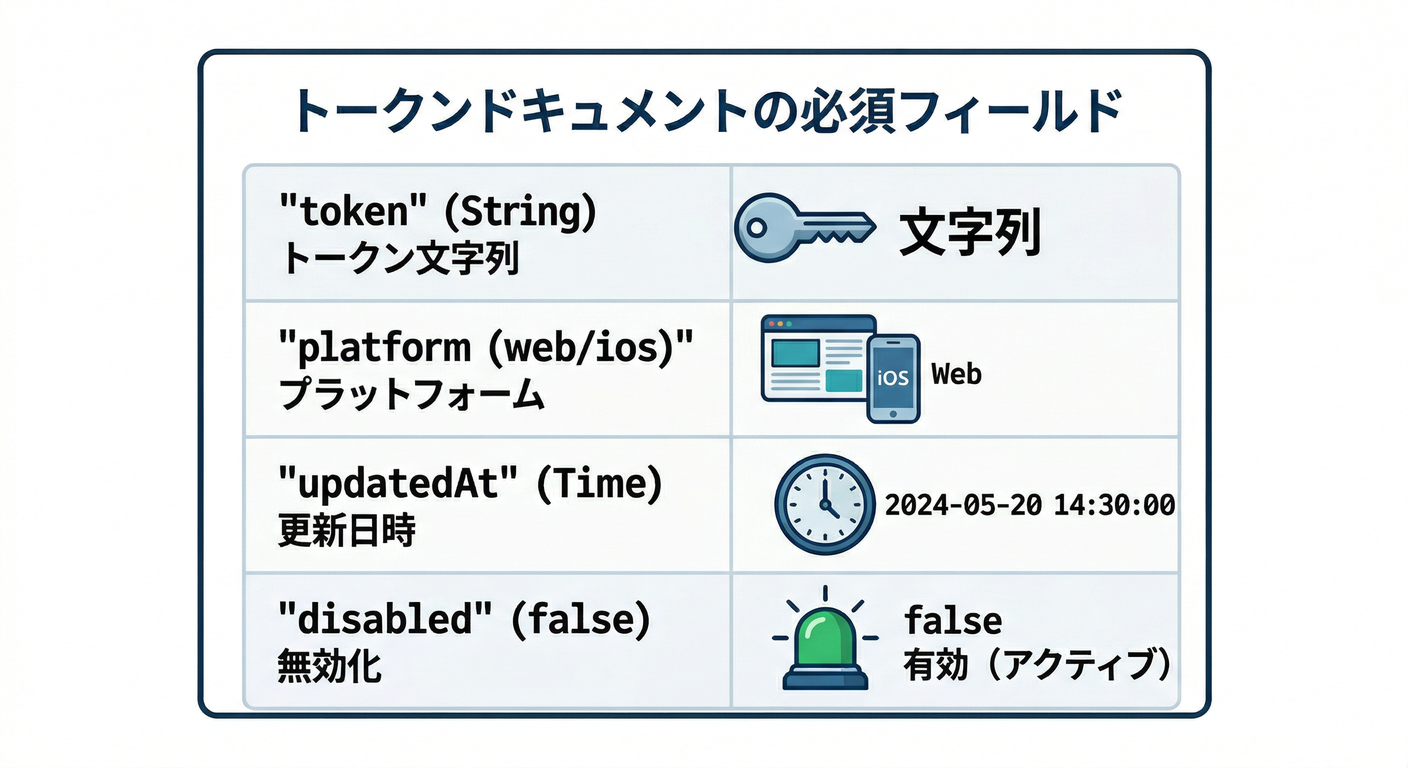 トークンドキュメントの必須フィールド

| | |
|---|---|
| "token" (String) トークン文字列 | 文字列 |
| "platform (web/ios)" プラットフォーム | iOS Web |
| "updatedAt" (Time) 更新日時 | 2024-05-20 14:30:00 |
| "disabled" (false) 無効化 | false 有効（アクティブ） |